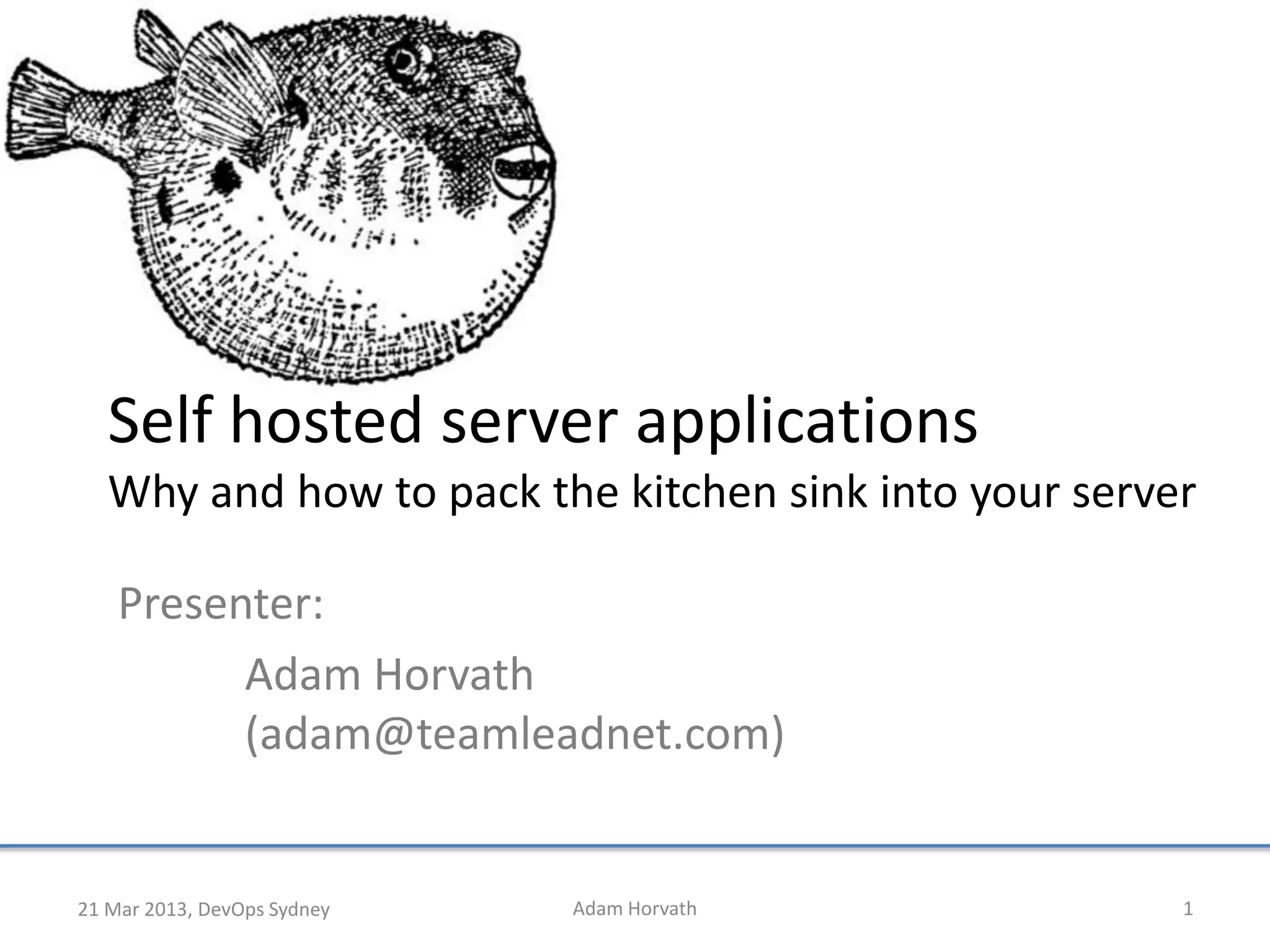 Self hosted server applications
Why and how to pack the kitchen sink into your server

Presenter:

Adam Horvath
(adam@teamleadnet.com)

21 Mar 2013, DevOps Sydney
Adam Horvath
1